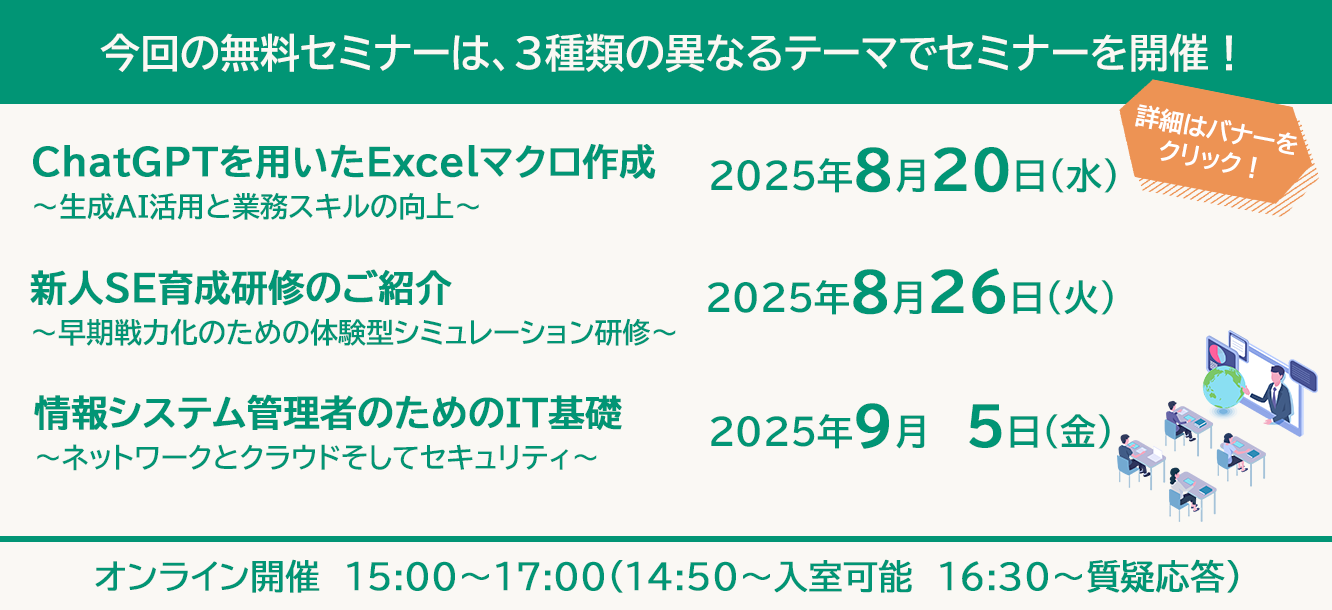 今回の無料セミナーは、3種類の異なるテーマでセミナーを開催！

詳細はバナーをクリック！

ChatGPTを用いたExcelマクロ作成
～生成AI活用と業務スキルの向上～

2025年8月20日（水）

新人SE育成研修のご紹介
～早期戦力化のための体験型シミュレーション研修～

2025年8月26日（火）

情報システム管理者のためのIT基礎
～ネットワークとクラウドそしてセキュリティ～

2025年9月 5日（金）

オンライン開催 15:00～17:00（14:50～入室可能 16:30～質疑応答）